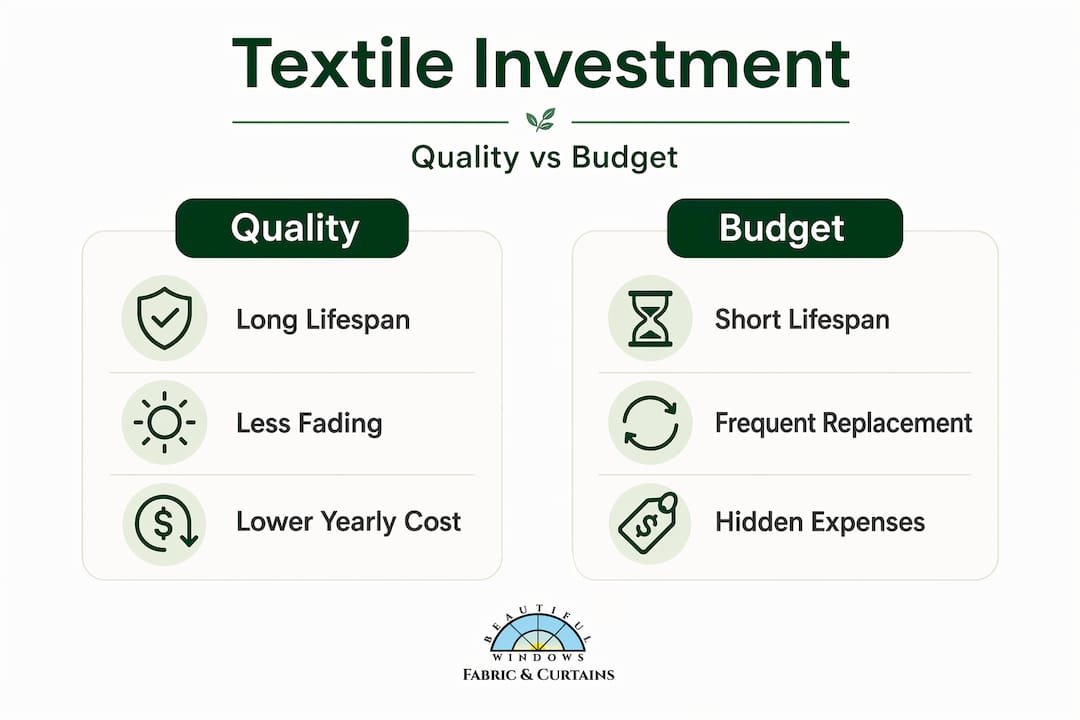 Textile Investment

Quality vs Budget

Quality

Long Lifespan

Less Fading

Lower Yearly Cost

Budget

Short Lifespan

Frequent Replacement

Hidden Expenses

BEAUTIFUL
WINDOWS
FABRIC & CURTAINS